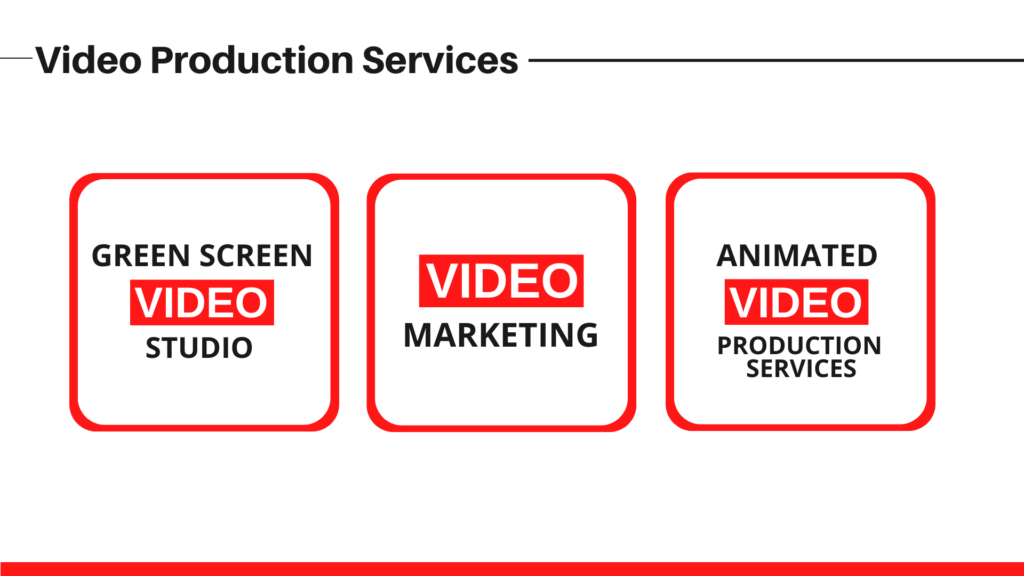 Video Production Services

GREEN SCREEN
VIDEO
STUDIO

VIDEO
MARKETING

ANIMATED
VIDEO
PRODUCTION
SERVICES